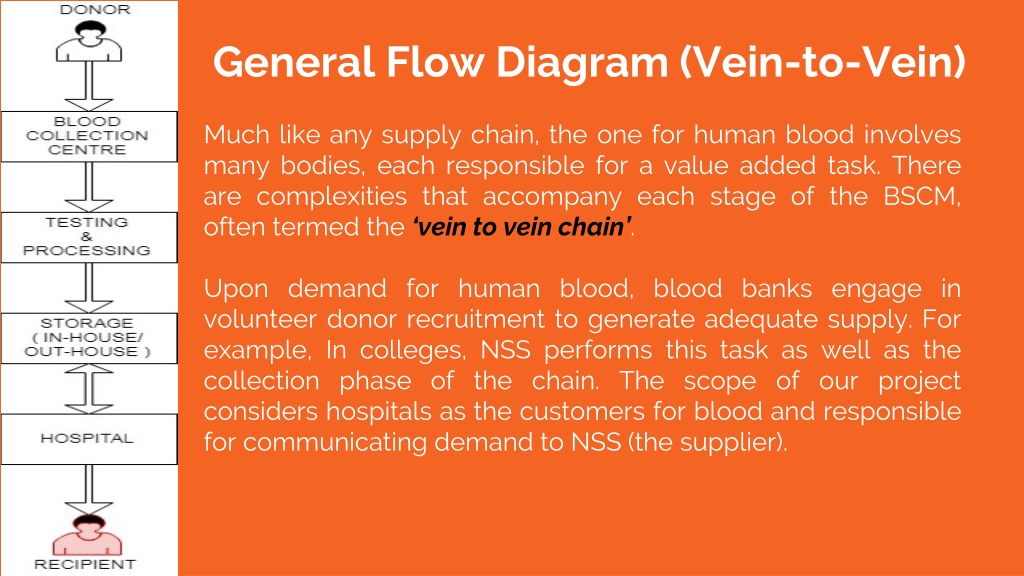 DONOR

BLOOD COLLECTION CENTRE

TESTING & PROCESSING

STORAGE ( IN-HOUSE/ OUT-HOUSE )

HOSPITAL

RECIPIENT

General Flow Diagram (Vein-to-Vein)

Much like any supply chain, the one for human blood involves many bodies, each responsible for a value added task. There are complexities that accompany each stage of the BSCM, often termed the ‘vein to vein chain’.

Upon demand for human blood, blood banks engage in volunteer donor recruitment to generate adequate supply. For example, In colleges, NSS performs this task as well as the collection phase of the chain. The scope of our project considers hospitals as the customers for blood and responsible for communicating demand to NSS (the supplier).